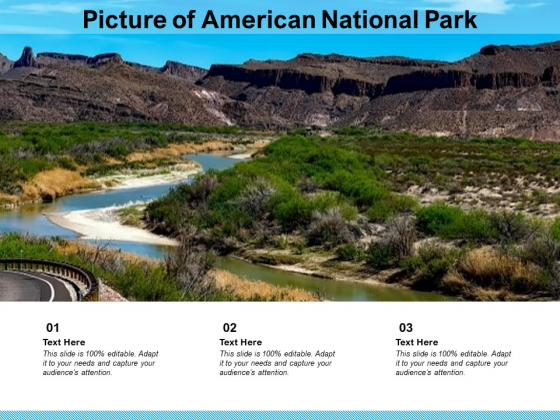 Picture of American National Park

01
Text Here
This slide is 100% editable. Adapt it to your needs and capture your audience's attention.

02
Text Here
This slide is 100% editable. Adapt it to your needs and capture your audience's attention.

03
Text Here
This slide is 100% editable. Adapt it to your needs and capture your audience's attention.